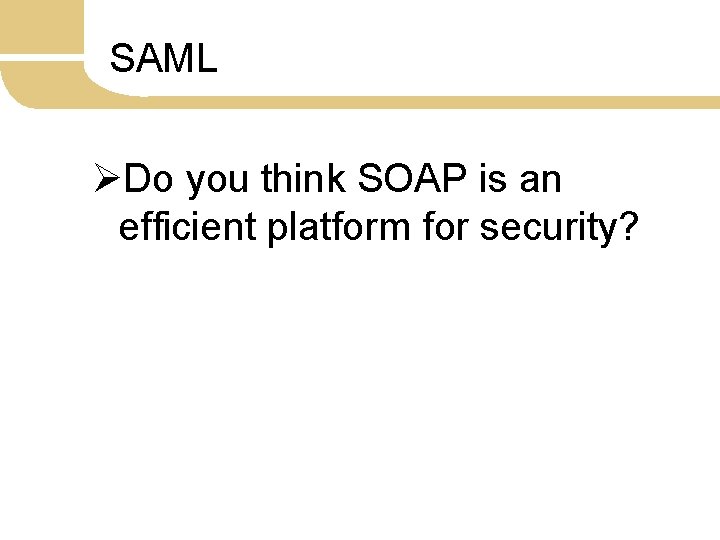 SAML

➢Do you think SOAP is an efficient platform for security?